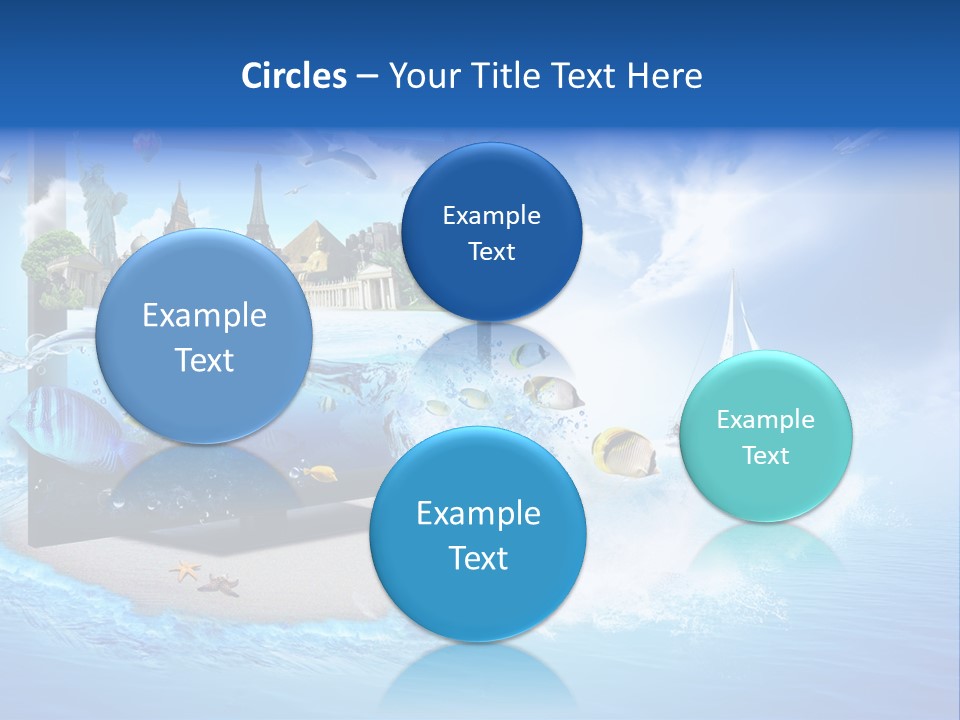 Circles – Your Title Text Here

Example Text

Example Text

Example Text

Example Text